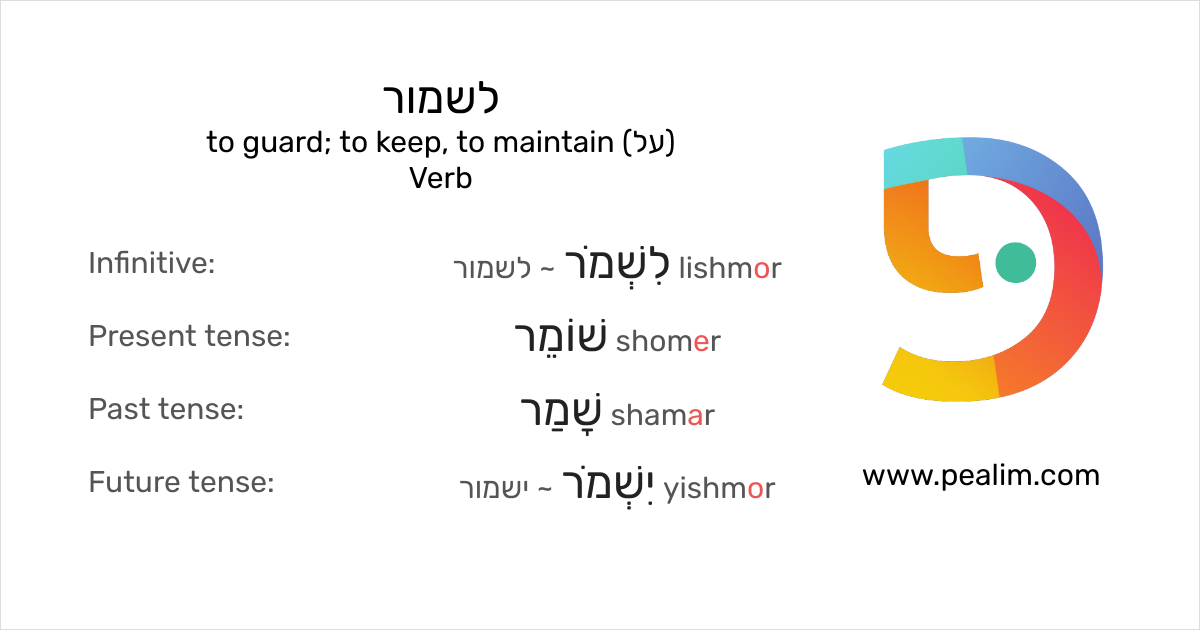 לשמור
to guard; to keep, to maintain (על)
Verb

Infinitive: לִשְׁמֹר ~ לשמור lishmor

Present tense: שׁוֹמֵר shomer

Past tense: שָׁמַר shamar

Future tense: יִשְׁמֹר ~ ישמור yishmor

www.pealim.com